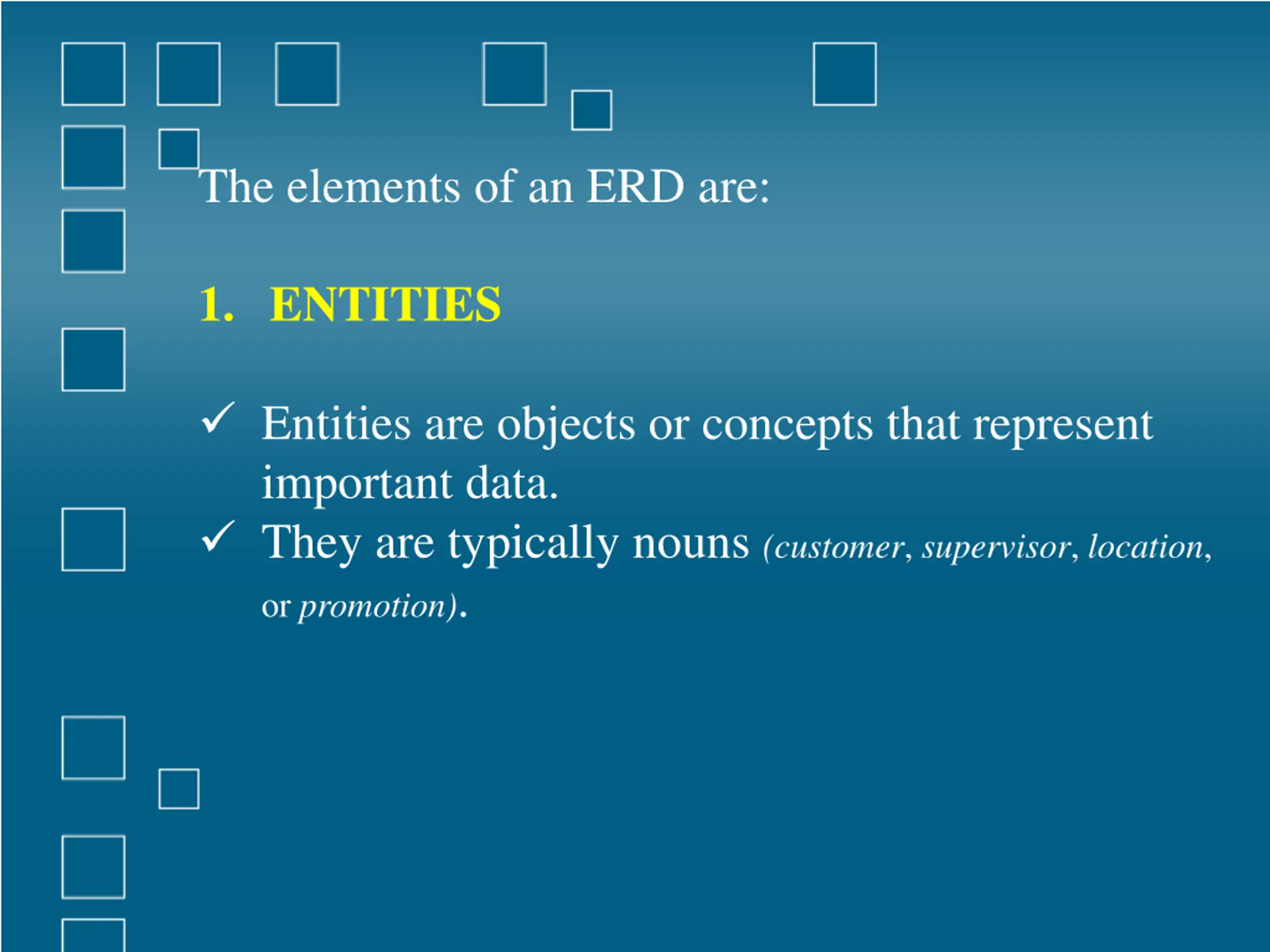 The elements of an ERD are:

1. ENTITIES

✓ Entities are objects or concepts that represent important data.

✓ They are typically nouns (customer, supervisor, location, or promotion).